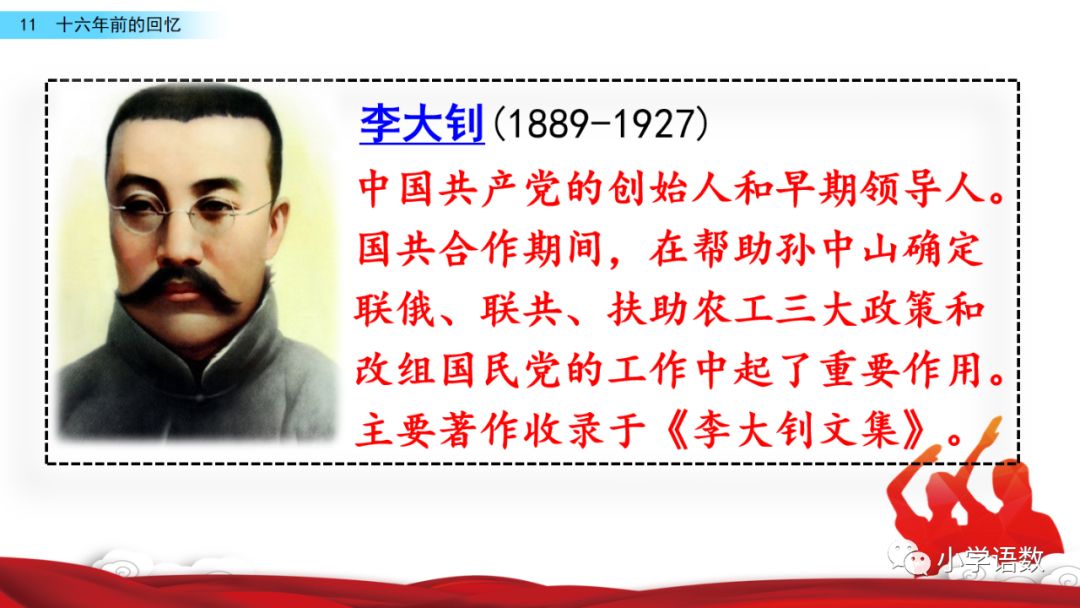 11 十六年前的回忆

李大钊(1889-1927)

中国共产党的创始人和早期领导人。国共合作期间，在帮助孙中山确定联俄、联共、扶助农工三大政策和改组国民党的工作中起了重要作用。主要著作收录于《李大钊文集》。

小学语数